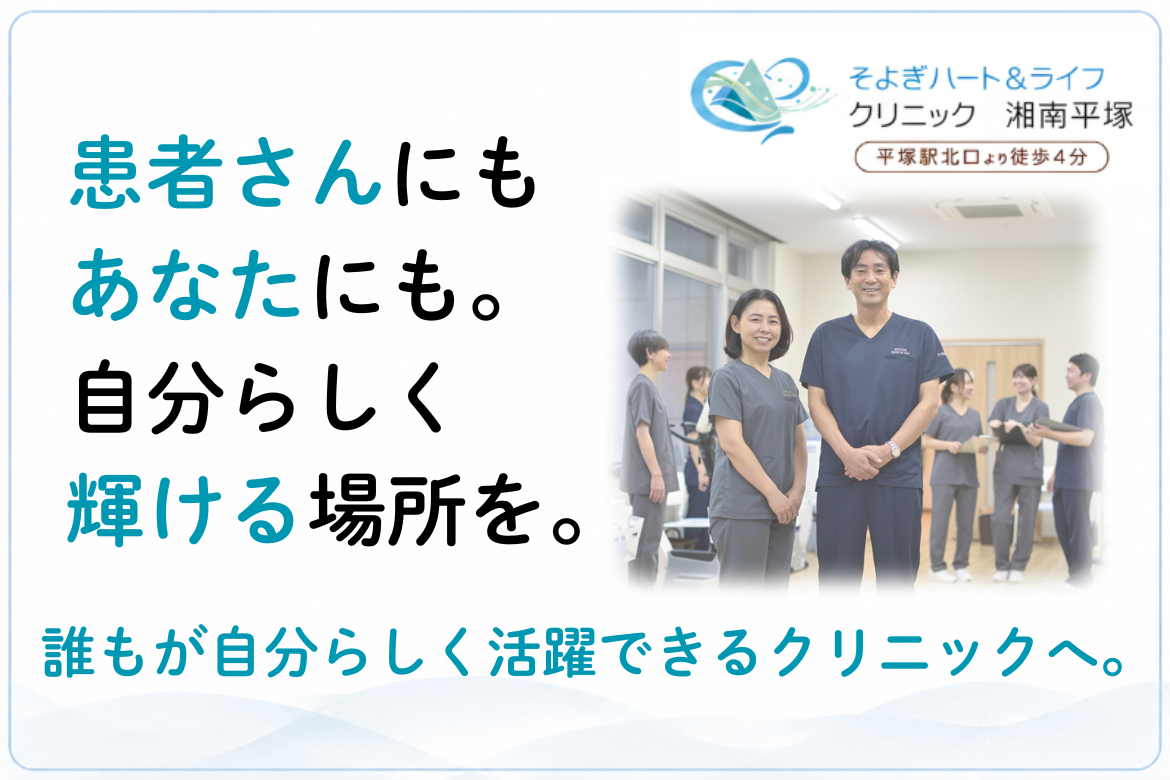 そよぎハート&ライフ
クリニック　湘南平塚
平塚駅北口より徒歩4分

患者さんにも
あなたにも。
自分らしく
輝ける場所を。

誰もが自分らしく活躍できるクリニックへ。